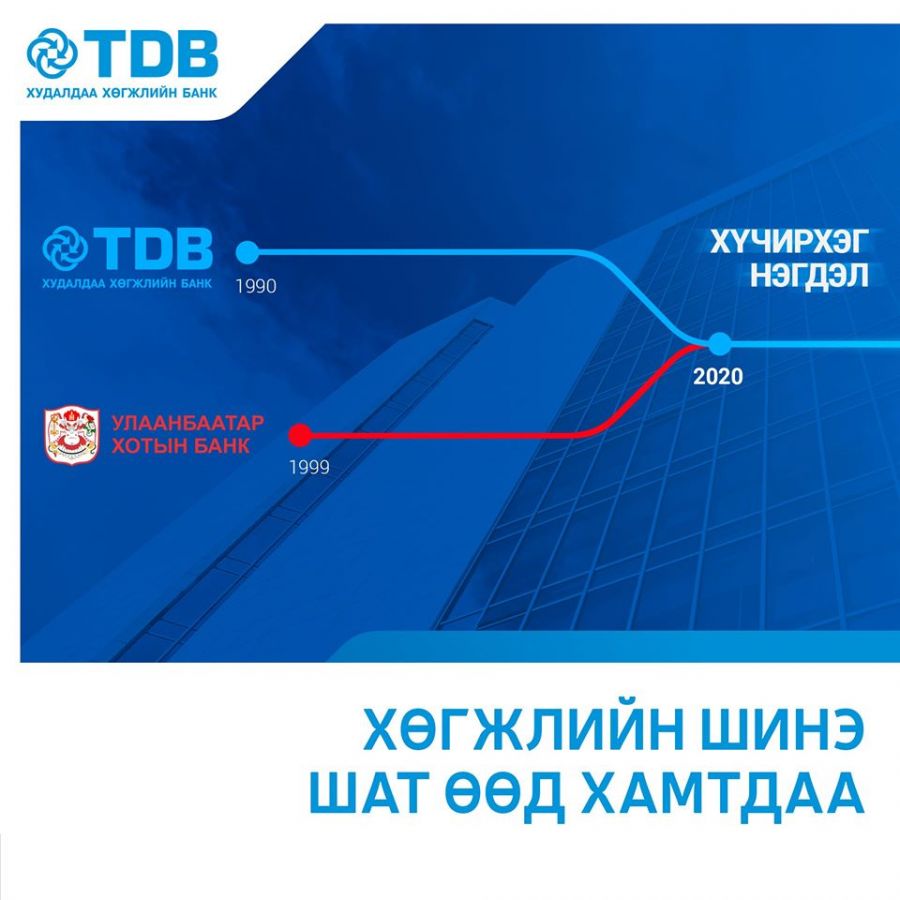 TDB
ХУДАЛДАА ХӨГЖЛИЙН БАНК

TDB
ХУДАЛДАА ХӨГЖЛИЙН БАНК
1990

ХҮЧИРХЭГ НЭГДЭЛ

2020

УЛААНБААТАР ХОТЫН БАНК
1999

ХӨГЖЛИЙН ШИНЭ ШАТ ӨӨД ХАМТДАА